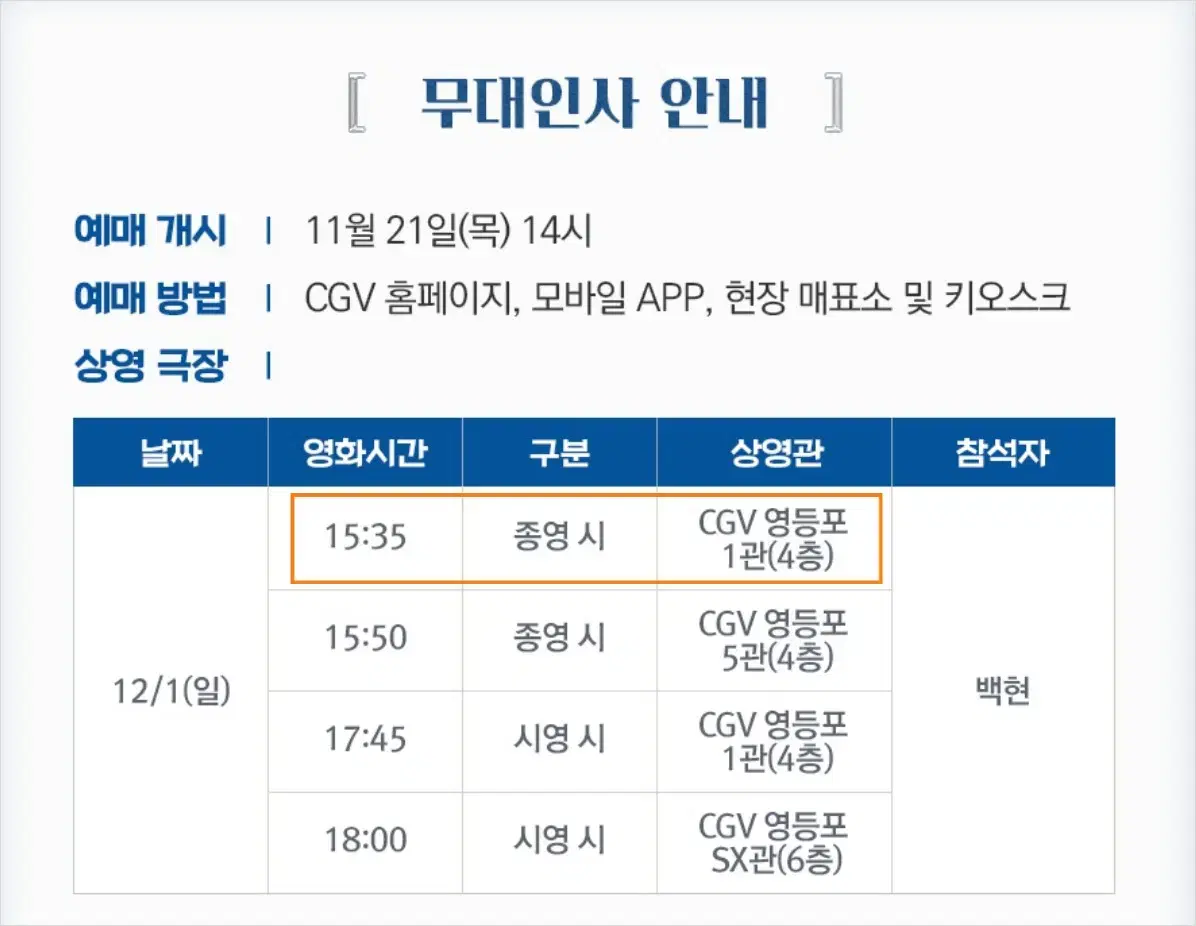 [ 무대인사 안내 ]

예매 개시 | 11월 21일(목) 14시
예매 방법 | CGV 홈페이지, 모바일 APP, 현장 매표소 및 키오스크
상영 극장 |

| 날짜 | 영화시간 | 구분 | 상영관 | 참석자 |
|---|---|---|---|---|
| 12/1(일) | 15:35 | 종영 시 | CGV 영등포 1관(4층) | 백현 |
| | 15:50 | 종영 시 | CGV 영등포 5관(4층) | |
| | 17:45 | 시영 시 | CGV 영등포 1관(4층) | |
| | 18:00 | 시영 시 | CGV 영등포 SX관(6층) | |